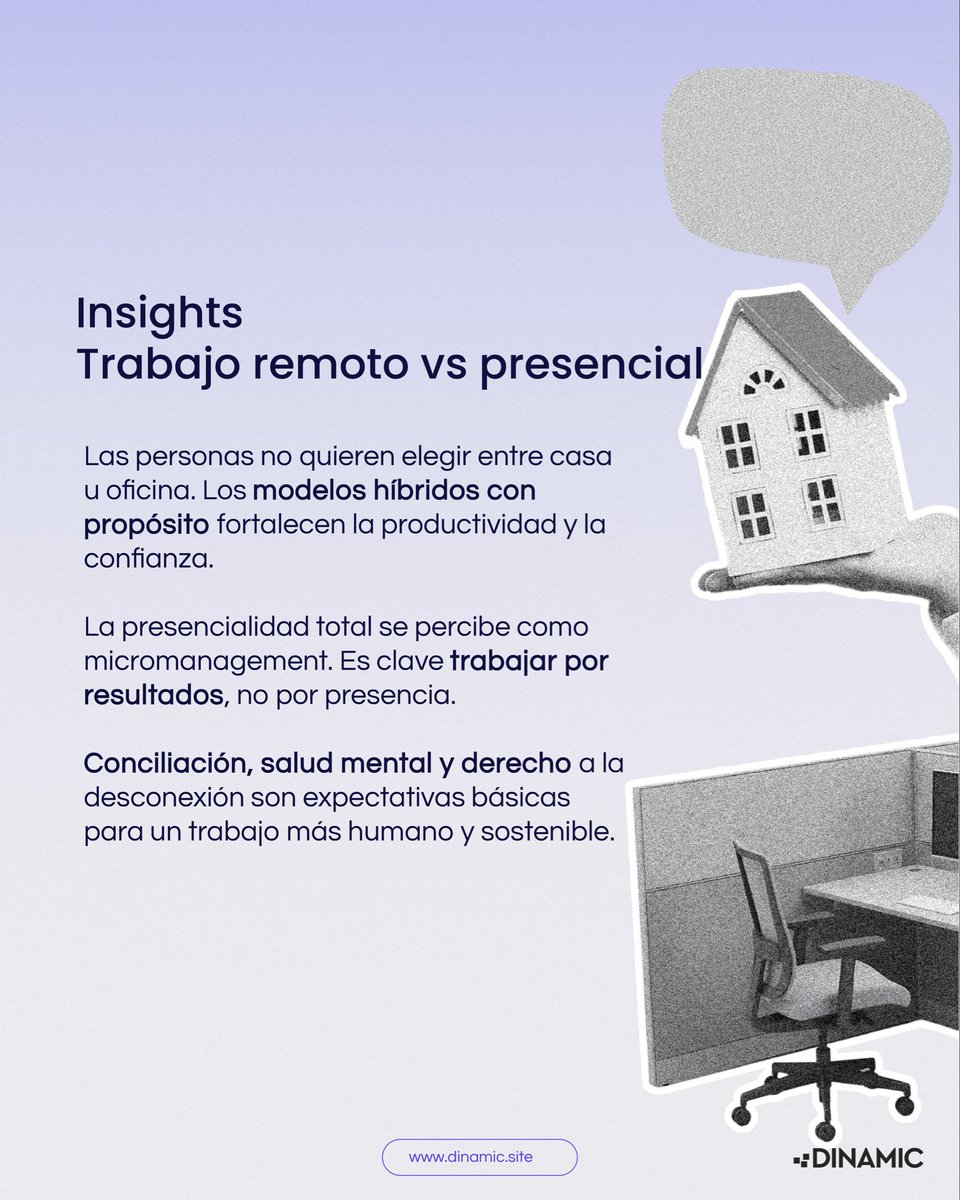 Insights
Trabajo remoto vs presencial

Las personas no quieren elegir entre casa u oficina. Los modelos híbridos con propósito fortalecen la productividad y la confianza.

La presencialidad total se percibe como micromanagement. Es clave trabajar por resultados, no por presencia.

Conciliación, salud mental y derecho a la desconexión son expectativas básicas para un trabajo más humano y sostenible.

www.dinamic.site

DINAMIC